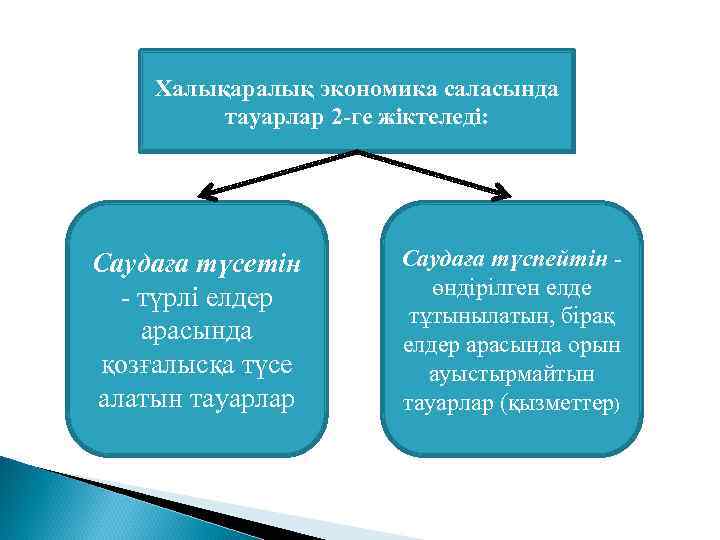 Халықаралық экономика саласында тауарлар 2-ге жіктеледі:

Саудаға түсетін - түрлі елдер арасында қозғалысқа түсе алатын тауарлар

Саудаға түспейтін - өндірілген елде тұтынылатын, бірақ елдер арасында орын ауыстырмайтын тауарлар (қызметтер)